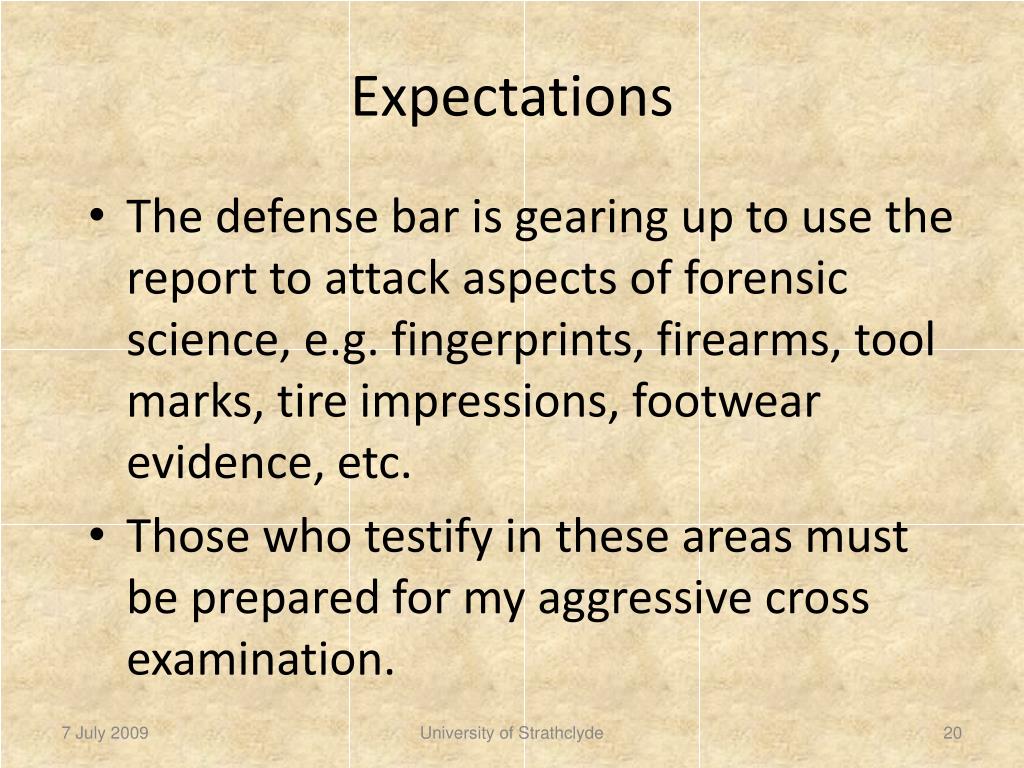 Expectations

• The defense bar is gearing up to use the report to attack aspects of forensic science, e.g. fingerprints, firearms, tool marks, tire impressions, footwear evidence, etc.

• Those who testify in these areas must be prepared for my aggressive cross examination.

7 July 2009

University of Strathclyde

20